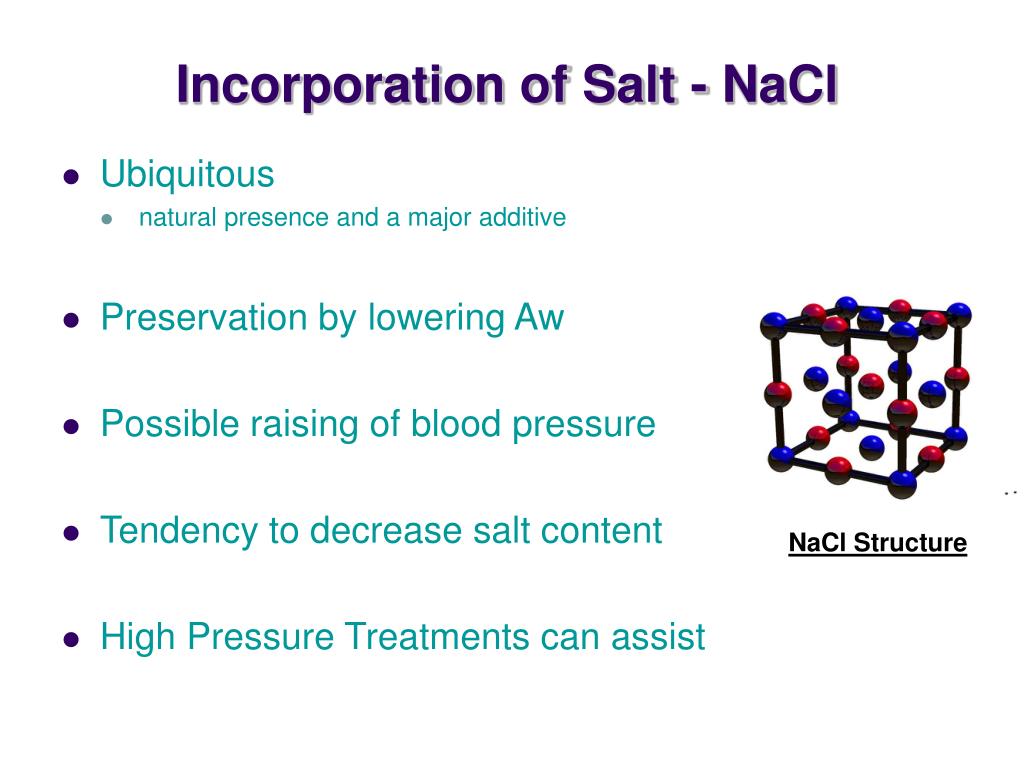 Incorporation of Salt - NaCl

- Ubiquitous
  - natural presence and a major additive
- Preservation by lowering Aw
- Possible raising of blood pressure
- Tendency to decrease salt content
- High Pressure Treatments can assist

NaCl Structure